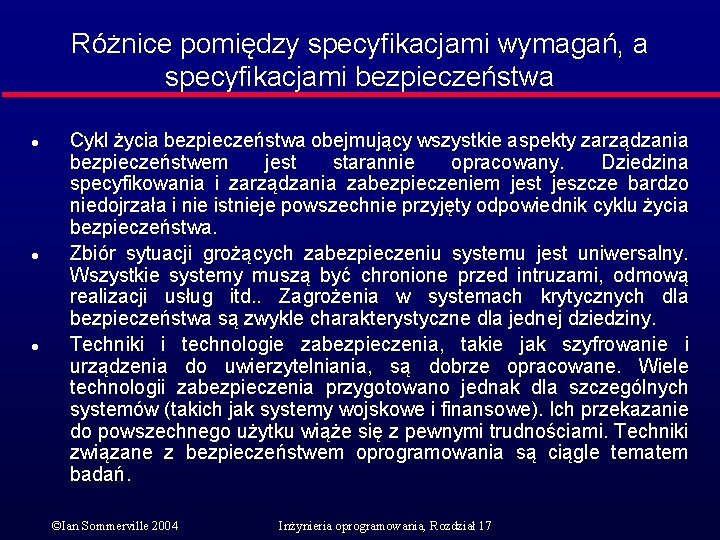 Różnice pomiędzy specyfikacjami wymagań, a specyfikacjami bezpieczeństwa

● Cykl życia bezpieczeństwa obejmujący wszystkie aspekty zarządzania bezpieczeństwem jest starannie opracowany. Dziedzina specyfikowania i zarządzania zabezpieczeniem jest jeszcze bardzo niedojrzała i nie istnieje powszechnie przyjęty odpowiednik cyklu życia bezpieczeństwa.

● Zbiór sytuacji grożących zabezpieczeniu systemu jest uniwersalny. Wszystkie systemy muszą być chronione przed intruzami, odmową realizacji usług itd.. Zagrożenia w systemach krytycznych dla bezpieczeństwa są zwykle charakterystyczne dla jednej dziedziny.

● Techniki i technologie zabezpieczenia, takie jak szyfrowanie i urządzenia do uwierzytelniania, są dobrze opracowane. Wiele technologii zabezpieczenia przygotowano jednak dla szczególnych systemów (takich jak systemy wojskowe i finansowe). Ich przekazanie do powszechnego użytku wiąże się z pewnymi trudnościami. Techniki związane z bezpieczeństwem oprogramowania są ciągle tematem badań.

©Ian Sommerville 2004 Inżynieria oprogramowania, Rozdział 17